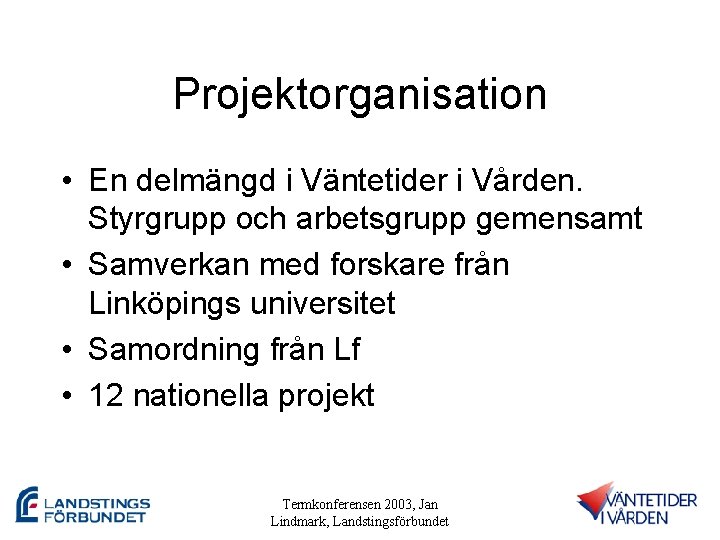 Projektorganisation

• En delmängd i Väntetider i Vården. Styrgrupp och arbetsgrupp gemensamt
• Samverkan med forskare från Linköpings universitet
• Samordning från Lf
• 12 nationella projekt

LANDSTINGS FÖRBUNDET

Termkonferensen 2003, Jan Lindmark, Landstingsförbundet

VÄNTETIDER I VÅRDEN